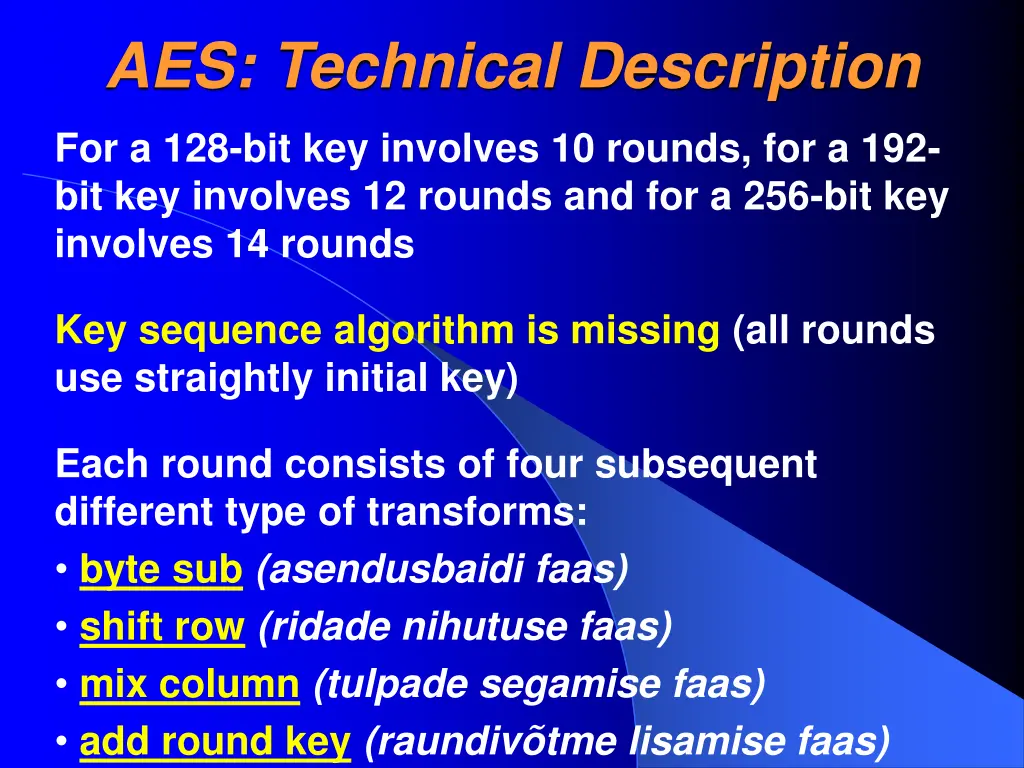 AES: Technical Description

For a 128-bit key involves 10 rounds, for a 192-bit key involves 12 rounds and for a 256-bit key involves 14 rounds

Key sequence algorithm is missing (all rounds use straightly initial key)

Each round consists of four subsequent different type of transforms:
• byte sub (asendusbaidi faas)
• shift row (ridade nihutuse faas)
• mix column (tulpade segamise faas)
• add round key (raundivõtme lisamise faas)